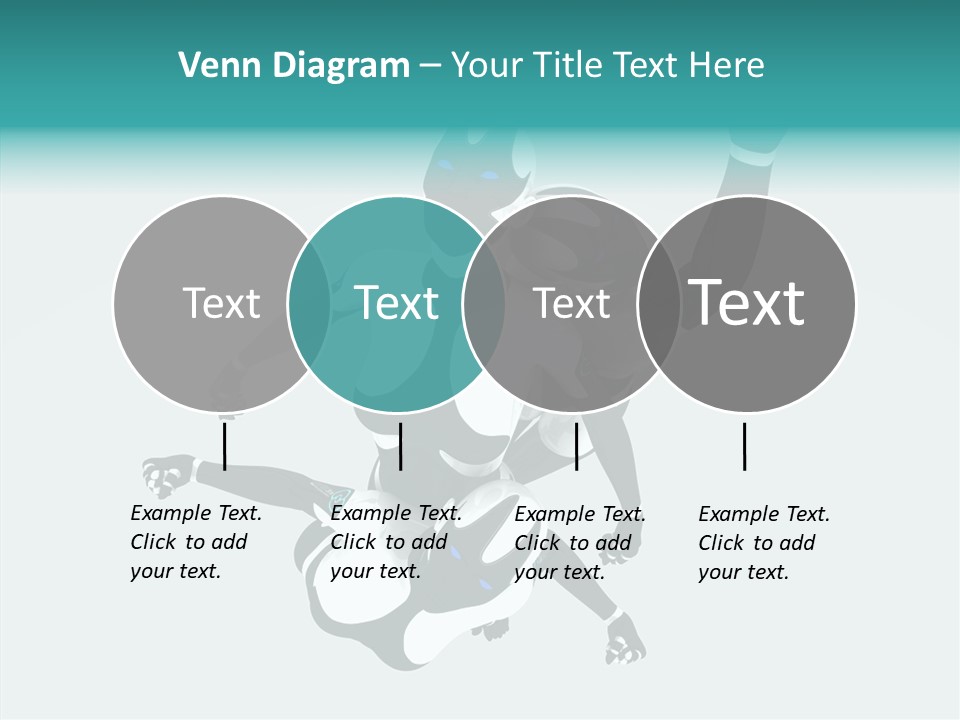 Venn Diagram – Your Title Text Here

Text

Text

Text

Text

Example Text. Click to add your text.

Example Text. Click to add your text.

Example Text. Click to add your text.

Example Text. Click to add your text.